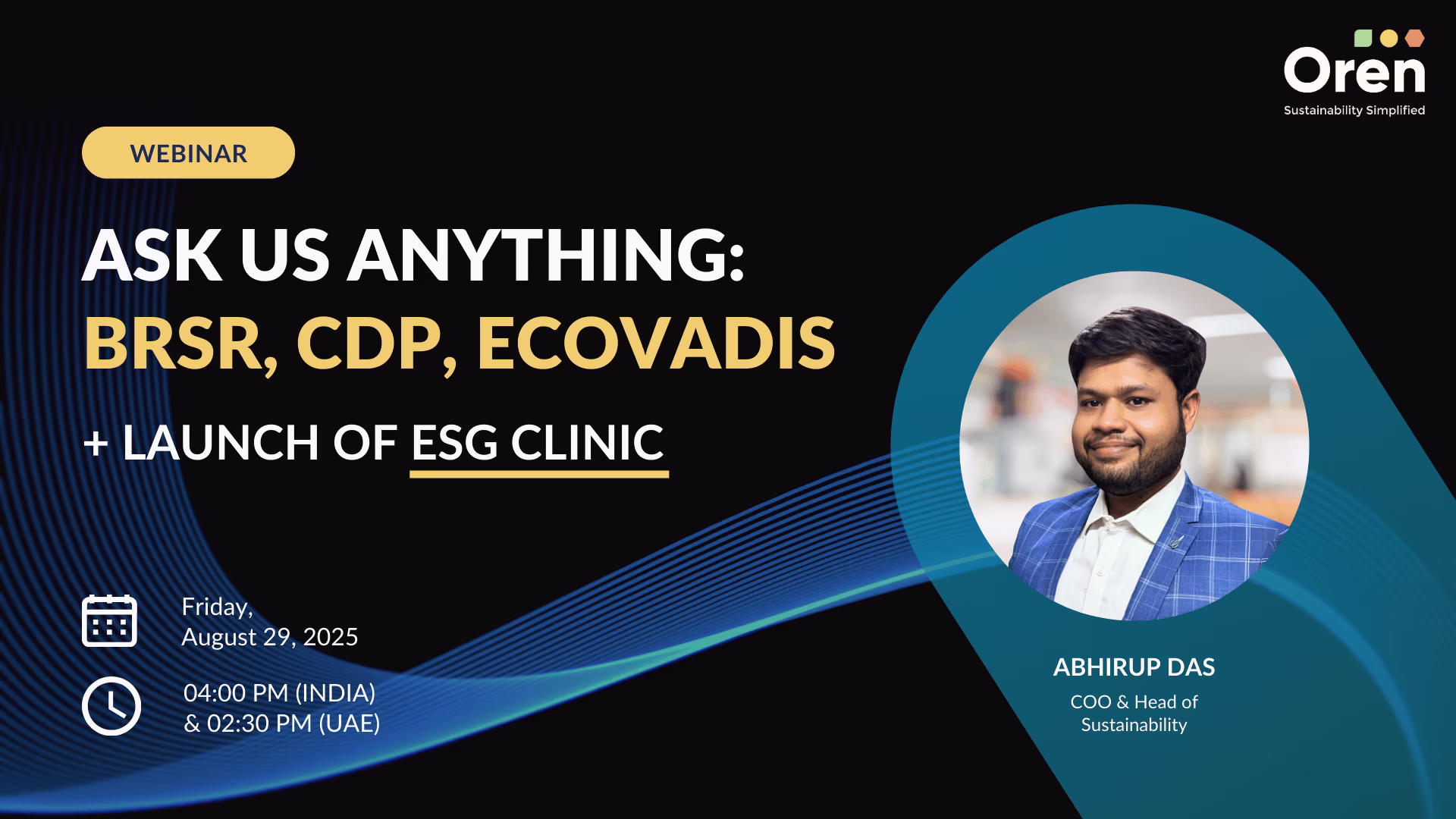 Oren
Sustainability Simplified

WEBINAR

ASK US ANYTHING:
BRSR, CDP, ECOVADIS

+ LAUNCH OF ESG CLINIC

Friday,
August 29, 2025

04:00 PM (INDIA)
& 02:30 PM (UAE)

ABHIRUP DAS
COO & Head of Sustainability